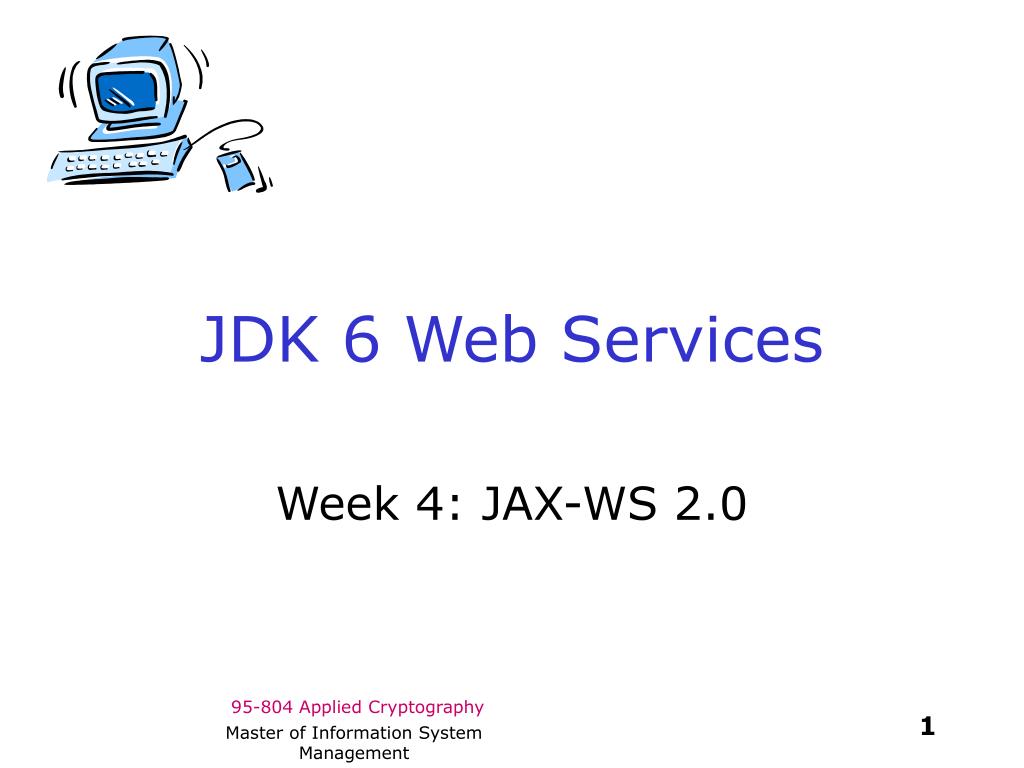 JDK 6 Web Services

Week 4: JAX-WS 2.0

95-804 Applied Cryptography

Master of Information System Management

1